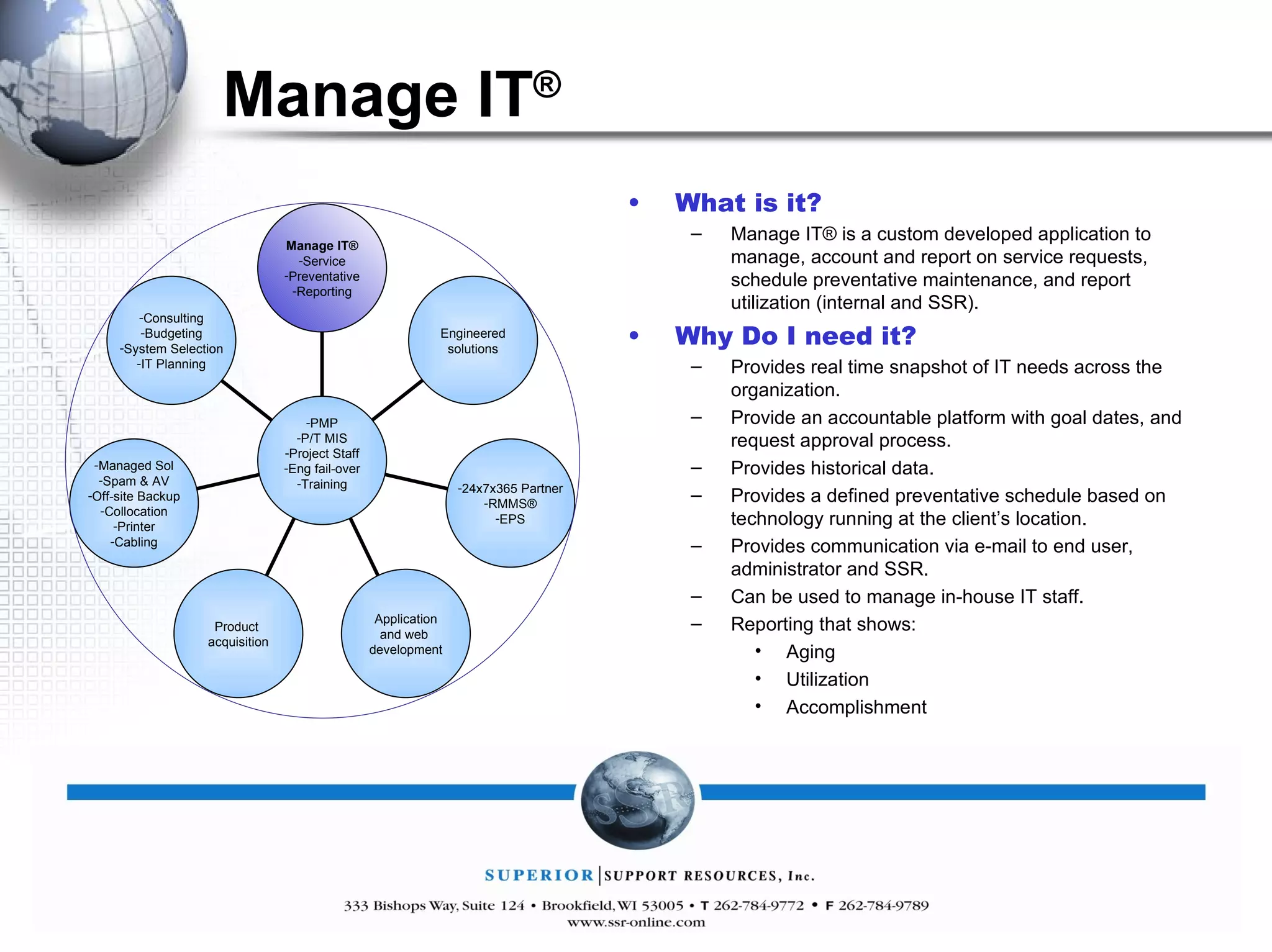 Manage IT®

Manage IT®
-Service
-Preventative
-Reporting

-Consulting
-Budgeting
-System Selection
-IT Planning

Engineered solutions

-PMP
-P/T MIS
-Project Staff
-Eng fail-over
-Training

-Managed Sol
-Spam & AV
-Off-site Backup
-Collocation
-Printer
-Cabling

-24x7x365 Partner
-RMMS®
-EPS

Product acquisition

Application and web development

• What is it?
– Manage IT® is a custom developed application to manage, account and report on service requests, schedule preventative maintenance, and report utilization (internal and SSR).

• Why Do I need it?
– Provides real time snapshot of IT needs across the organization.
– Provide an accountable platform with goal dates, and request approval process.
– Provides historical data.
– Provides a defined preventative schedule based on technology running at the client's location.
– Provides communication via e-mail to end user, administrator and SSR.
– Can be used to manage in-house IT staff.
– Reporting that shows:
• Aging
• Utilization
• Accomplishment

SSR

SUPERIOR | SUPPORT RESOURCES, Inc.

333 Bishops Way, Suite 124 • Brookfield, WI 53005 • T 262-784-9772 • F 262-784-9789
www.ssr-online.com